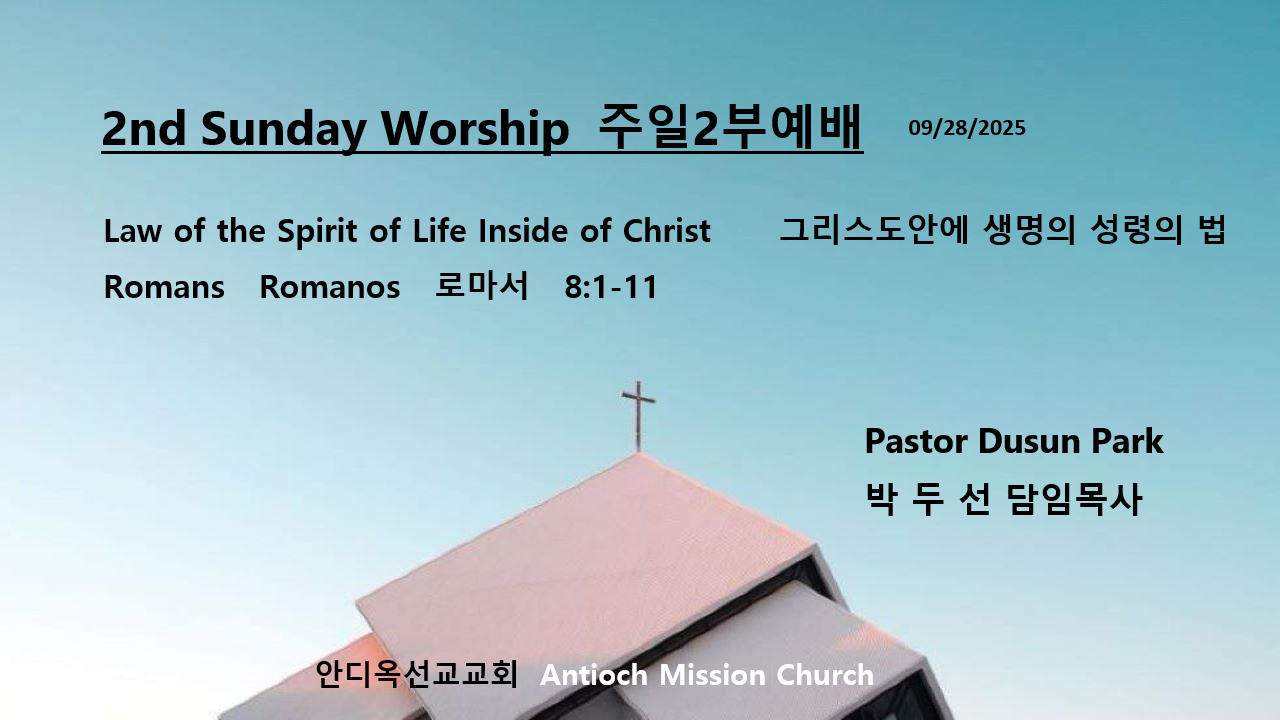 2nd Sunday Worship 주일2부예배 09/28/2025

Law of the Spirit of Life Inside of Christ 그리스도안에 생명의 성령의 법

Romans Romanos 로마서 8:1-11

Pastor Dusun Park
박 두 선 담임목사

안디옥선교교회 Antioch Mission Church